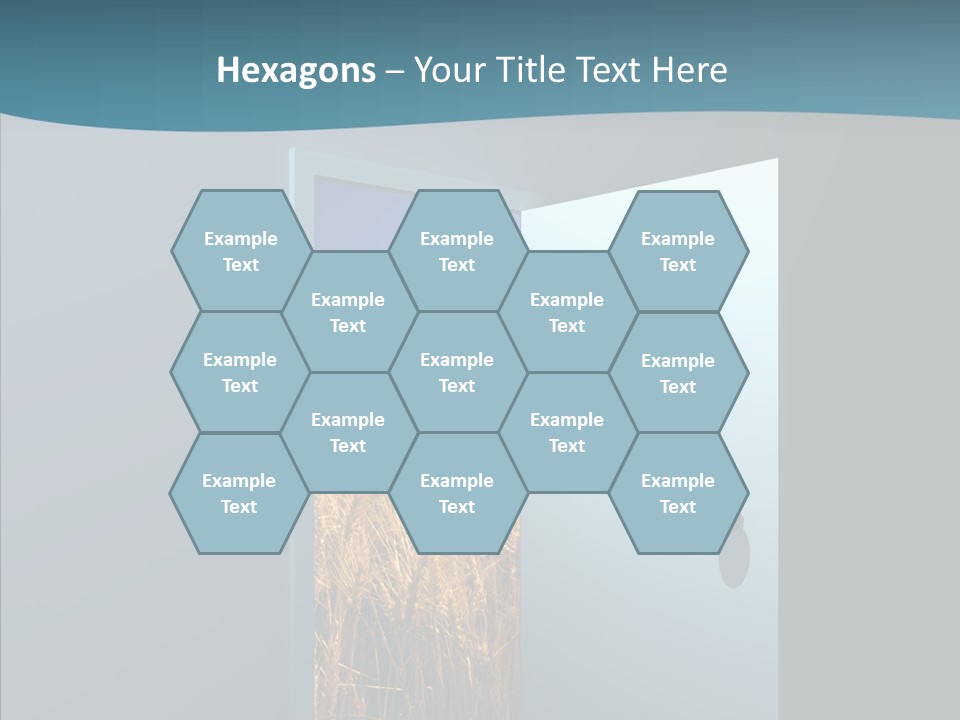 Hexagons – Your Title Text Here

Example Text

Example Text

Example Text

Example Text

Example Text

Example Text

Example Text

Example Text

Example Text

Example Text

Example Text

Example Text

Example Text